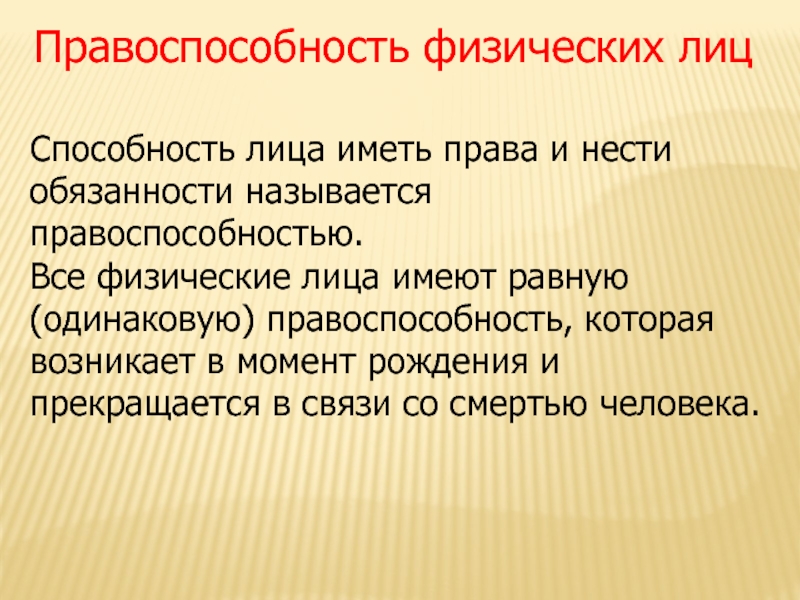 Правоспособность физических лиц

Способность лица иметь права и нести обязанности называется правоспособностью.
Все физические лица имеют равную (одинаковую) правоспособность, которая возникает в момент рождения и прекращается в связи со смертью человека.